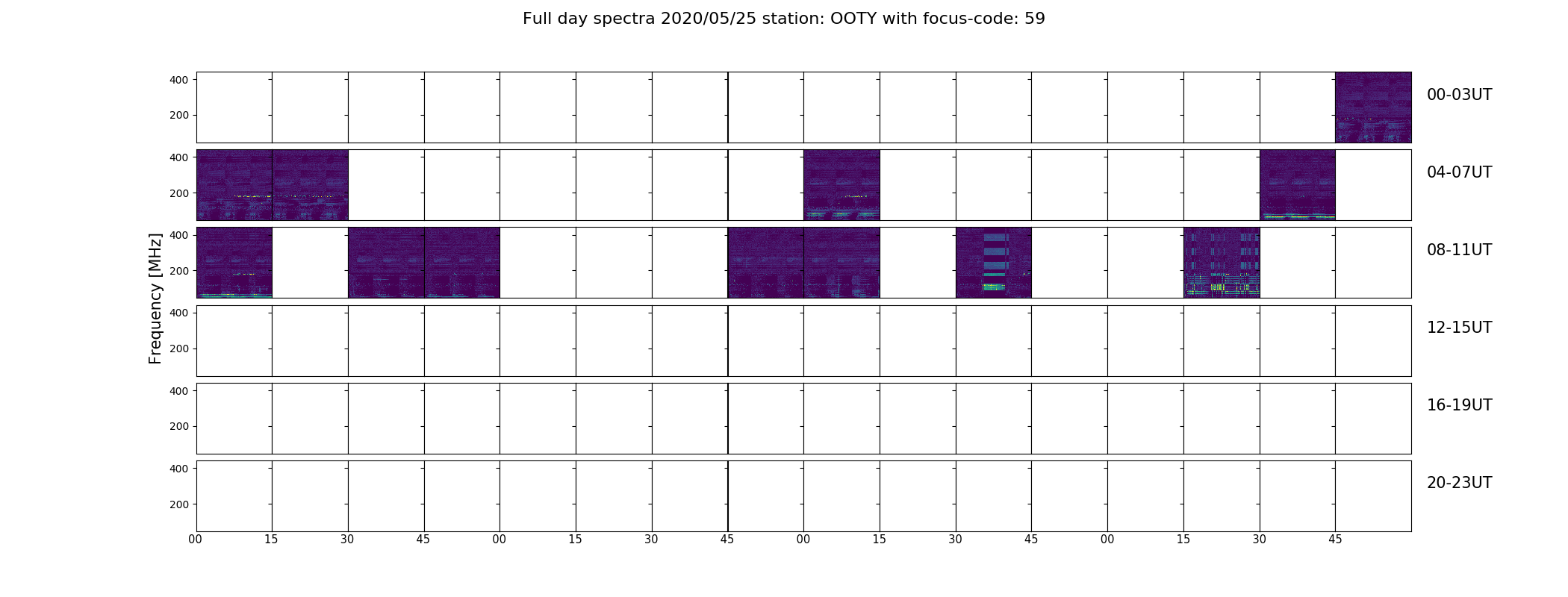 Full day spectra 2020/05/25 station: OOTY with focus-code: 59

Frequency [MHz]

400
200
00-03UT

400
200
04-07UT

400
200
08-11UT

400
200
12-15UT

400
200
16-19UT

400
200
20-23UT

00 15 30 45 00 15 30 45 00 15 30 45 00 15 30 45